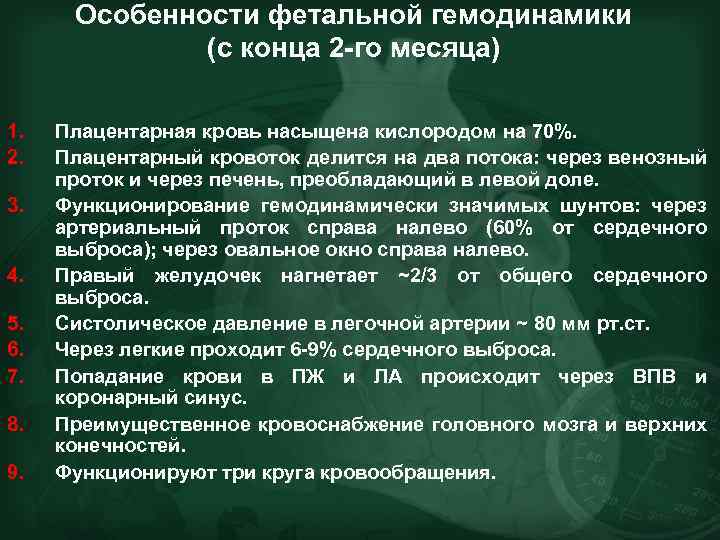 Особенности фетальной гемодинамики (с конца 2-го месяца)

1. Плацентарная кровь насыщена кислородом на 70%.
2. Плацентарный кровоток делится на два потока: через венозный проток и через печень, преобладающий в левой доле.
3. Функционирование гемодинамически значимых шунтов: через артериальный проток справа налево (60% от сердечного выброса); через овальное окно справа налево.
4. Правый желудочек нагнетает ~2/3 от общего сердечного выброса.
5. Систолическое давление в легочной артерии ~ 80 мм рт.ст.
6. Через легкие проходит 6-9% сердечного выброса.
7. Попадание крови в ПЖ и ЛА происходит через ВПВ и коронарный синус.
8. Преимущественное кровоснабжение головного мозга и верхних конечностей.
9. Функционируют три круга кровообращения.